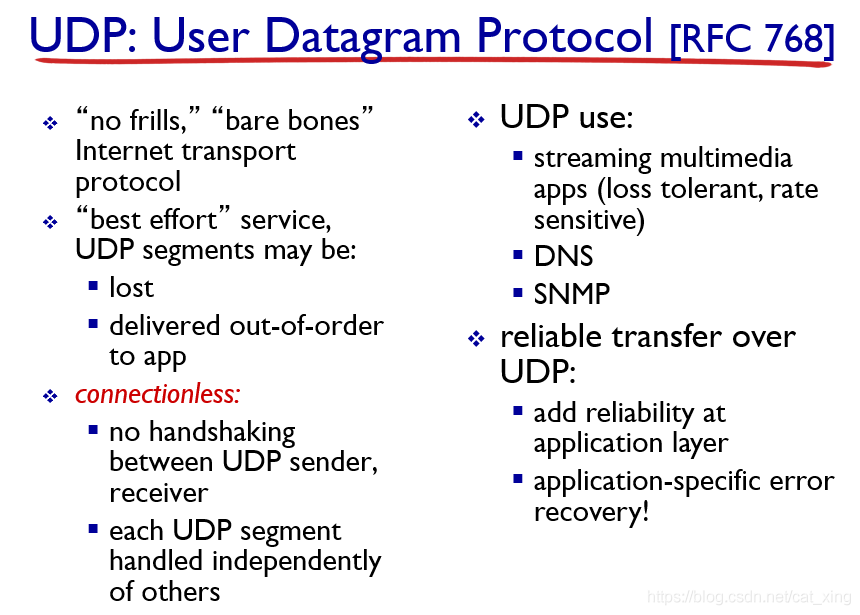 UDP: User Datagram Protocol [RFC 768]

❖ "no frills," "bare bones" Internet transport protocol

❖ "best effort" service, UDP segments may be:
  ▪ lost
  ▪ delivered out-of-order to app

❖ connectionless:
  ▪ no handshaking between UDP sender, receiver
  ▪ each UDP segment handled independently of others

❖ UDP use:
  ▪ streaming multimedia apps (loss tolerant, rate sensitive)
  ▪ DNS
  ▪ SNMP

❖ reliable transfer over UDP:
  ▪ add reliability at application layer
  ▪ application-specific error recovery!

https://blog.csdn.net/cat_xing